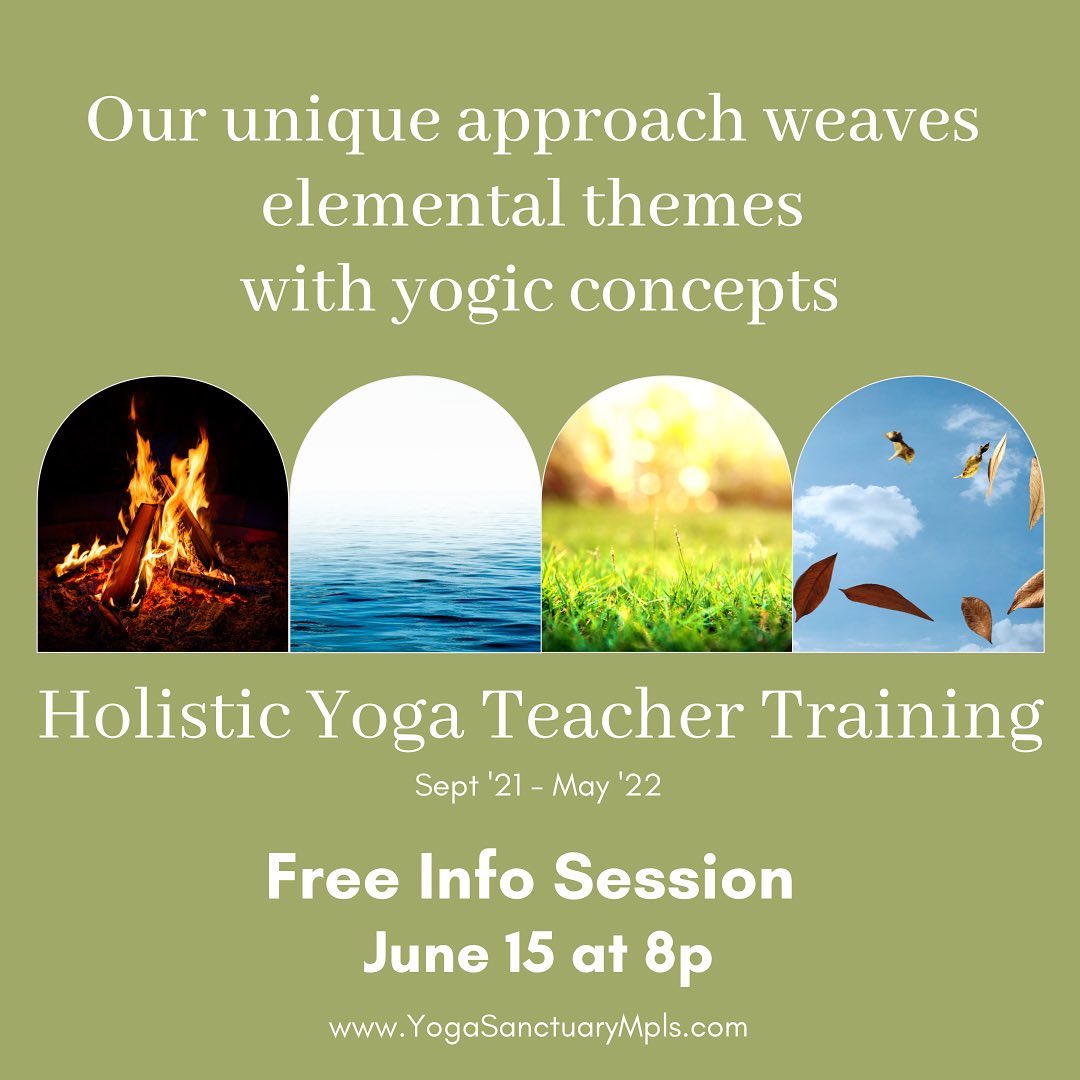 Our unique approach weaves elemental themes with yogic concepts

Holistic Yoga Teacher Training

Sept '21 - May '22

Free Info Session
June 15 at 8p

www.YogaSanctuaryMpls.com